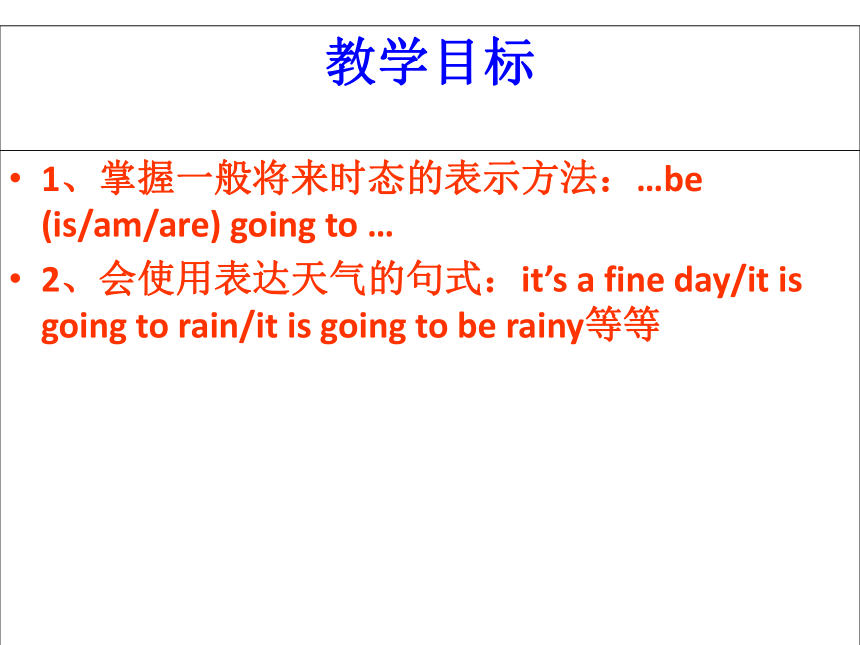 教学目标

• 1、掌握一般将来时态的表示方法：…be (is/am/are) going to …
• 2、会使用表达天气的句式：it’s a fine day/it is going to rain/it is going to be rainy等等